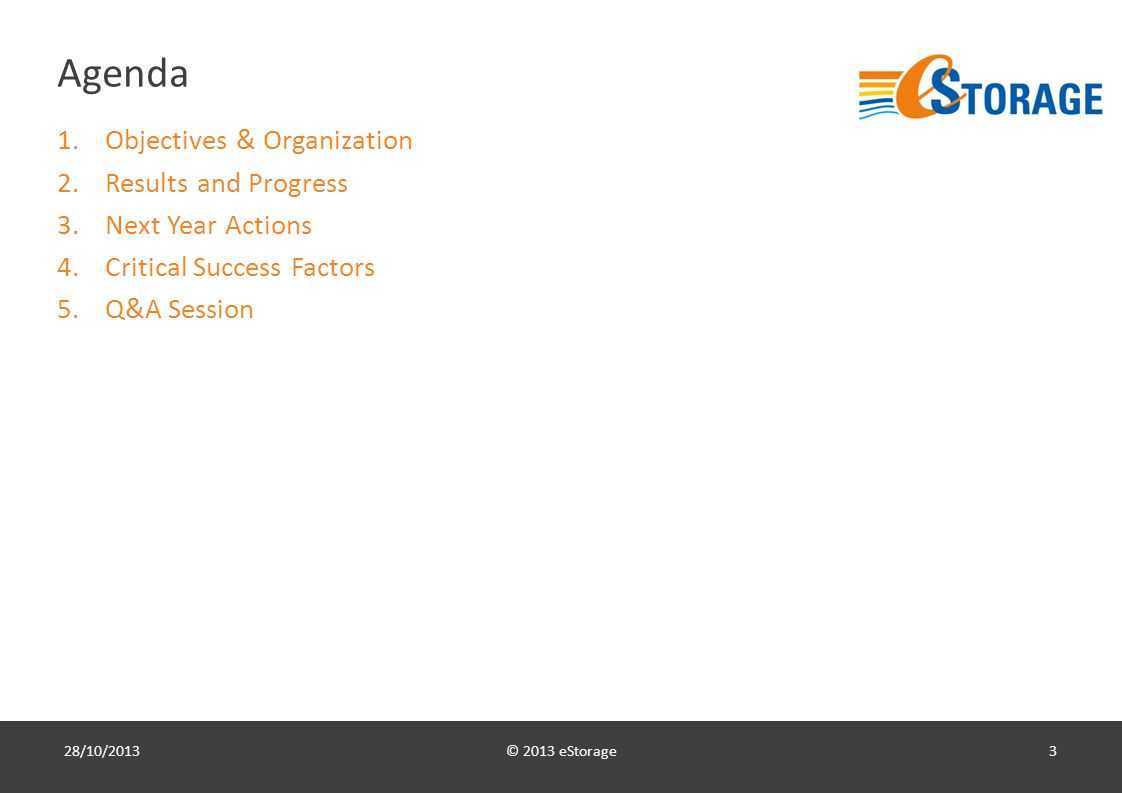 Agenda

eSTORAGE

1. Objectives & Organization
2. Results and Progress
3. Next Year Actions
4. Critical Success Factors
5. Q&A Session

28/10/2013 © 2013 eStorage 3